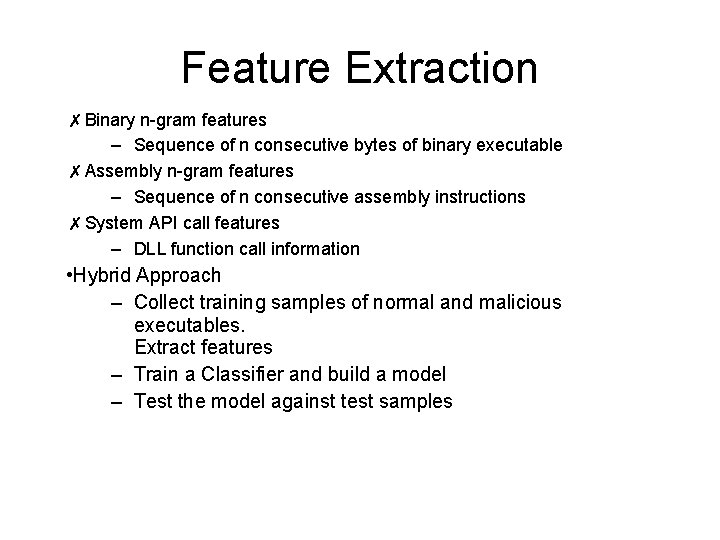 Feature Extraction

✗ Binary n-gram features
– Sequence of n consecutive bytes of binary executable

✗ Assembly n-gram features
– Sequence of n consecutive assembly instructions

✗ System API call features
– DLL function call information

•Hybrid Approach
– Collect training samples of normal and malicious executables.
Extract features
– Train a Classifier and build a model
– Test the model against test samples